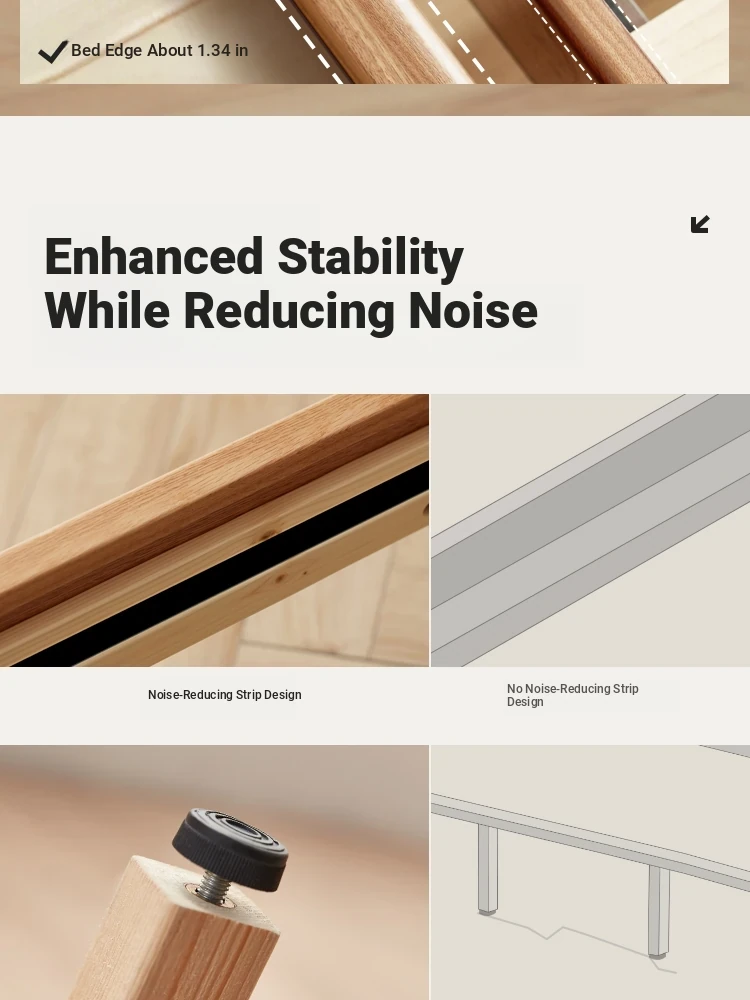 Bed Edge About 1.34 in

Enhanced Stability While Reducing Noise

Noise-Reducing Strip Design

No Noise-Reducing Strip Design